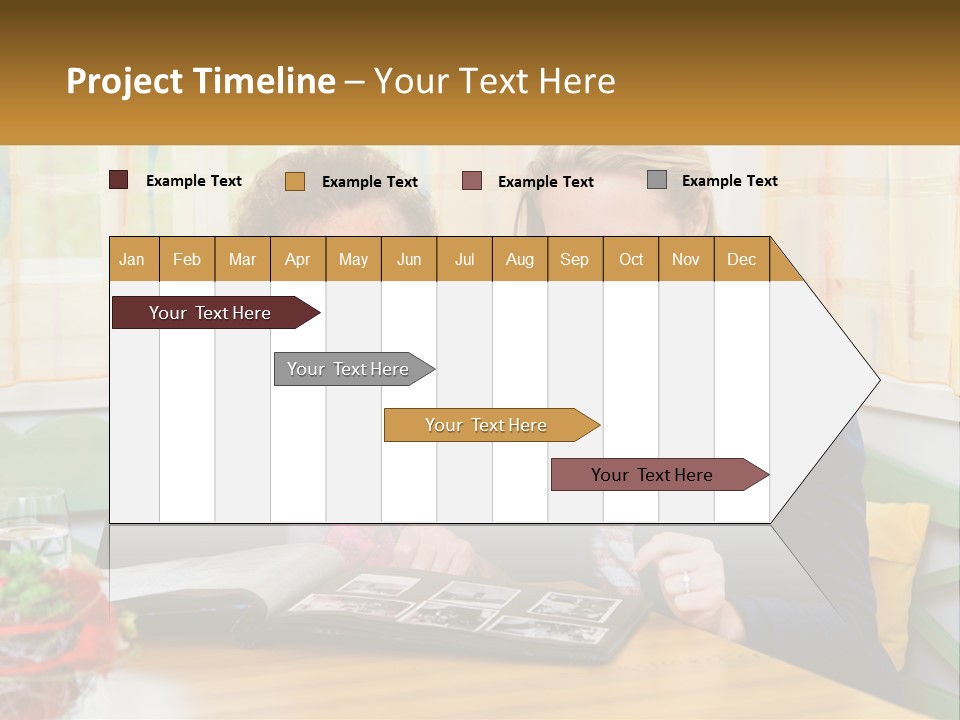 Project Timeline – Your Text Here

Example Text Example Text Example Text Example Text

| Jan | Feb | Mar | Apr | May | Jun | Jul | Aug | Sep | Oct | Nov | Dec |
|---|---|---|---|---|---|---|---|---|---|---|---|

Your Text Here

Your Text Here

Your Text Here

Your Text Here